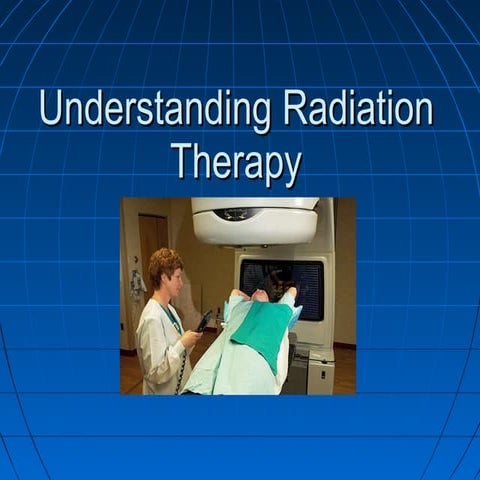 Understanding Radiation Therapy